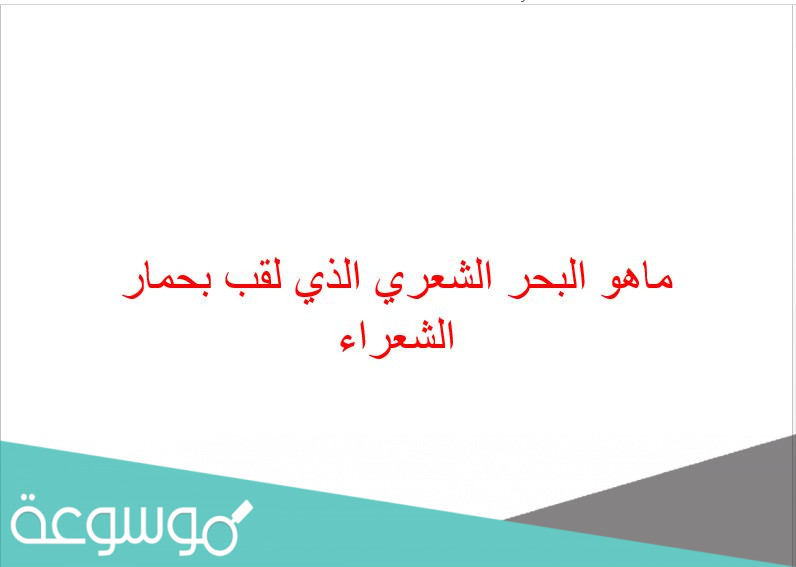 ماهو البحر الشعري الذي لقب بحمار الشعراء

موسوعة